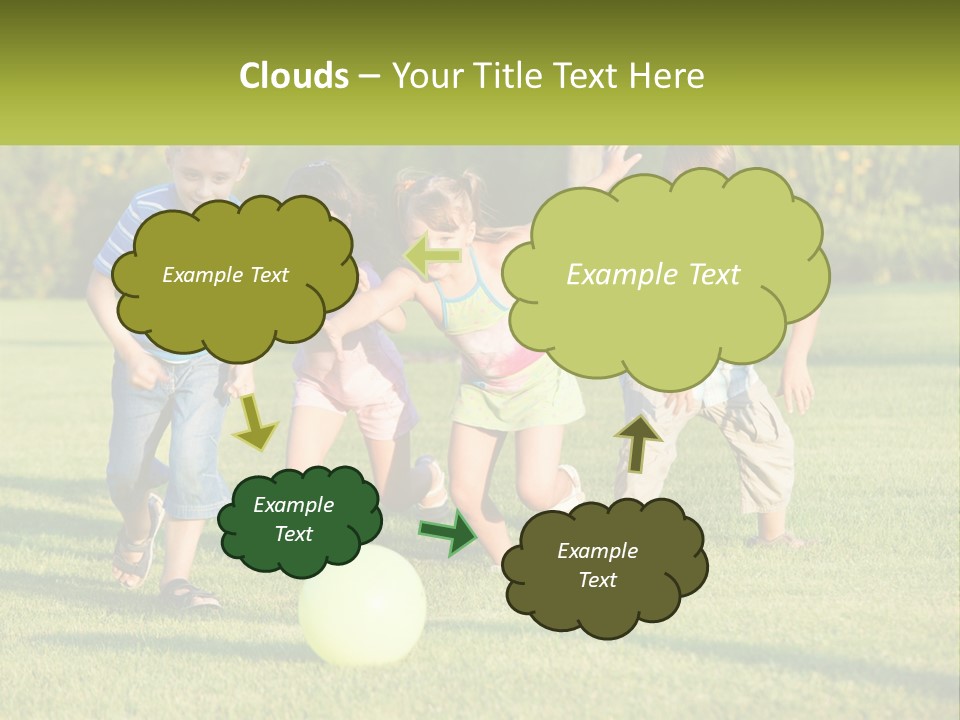 Clouds – Your Title Text Here

Example Text

Example Text

Example Text

Example Text